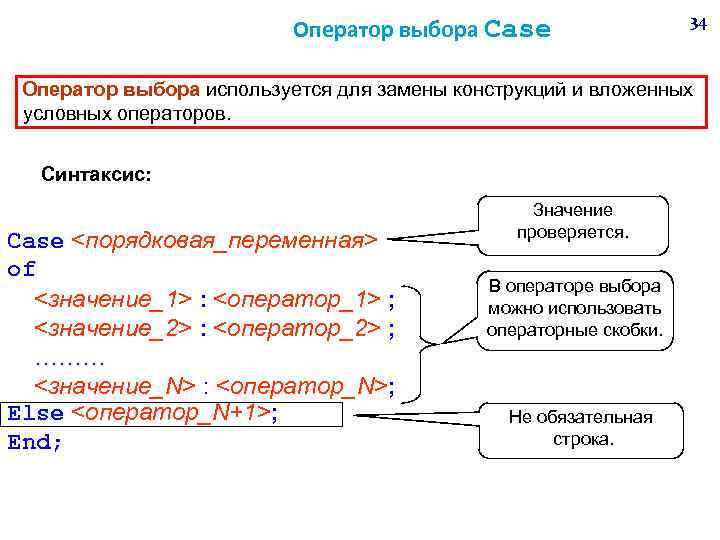 Оператор выбора Case

34

Оператор выбора используется для замены конструкций и вложенных условных операторов.

Синтаксис:

Case <порядковая_переменная>
of
<значение_1> : <оператор_1> ;
<значение_2> : <оператор_2> ;
………
<значение_N> : <оператор_N>;
Else <оператор_N+1>;
End;

Значение проверяется.

В операторе выбора можно использовать операторные скобки.

Не обязательная строка.